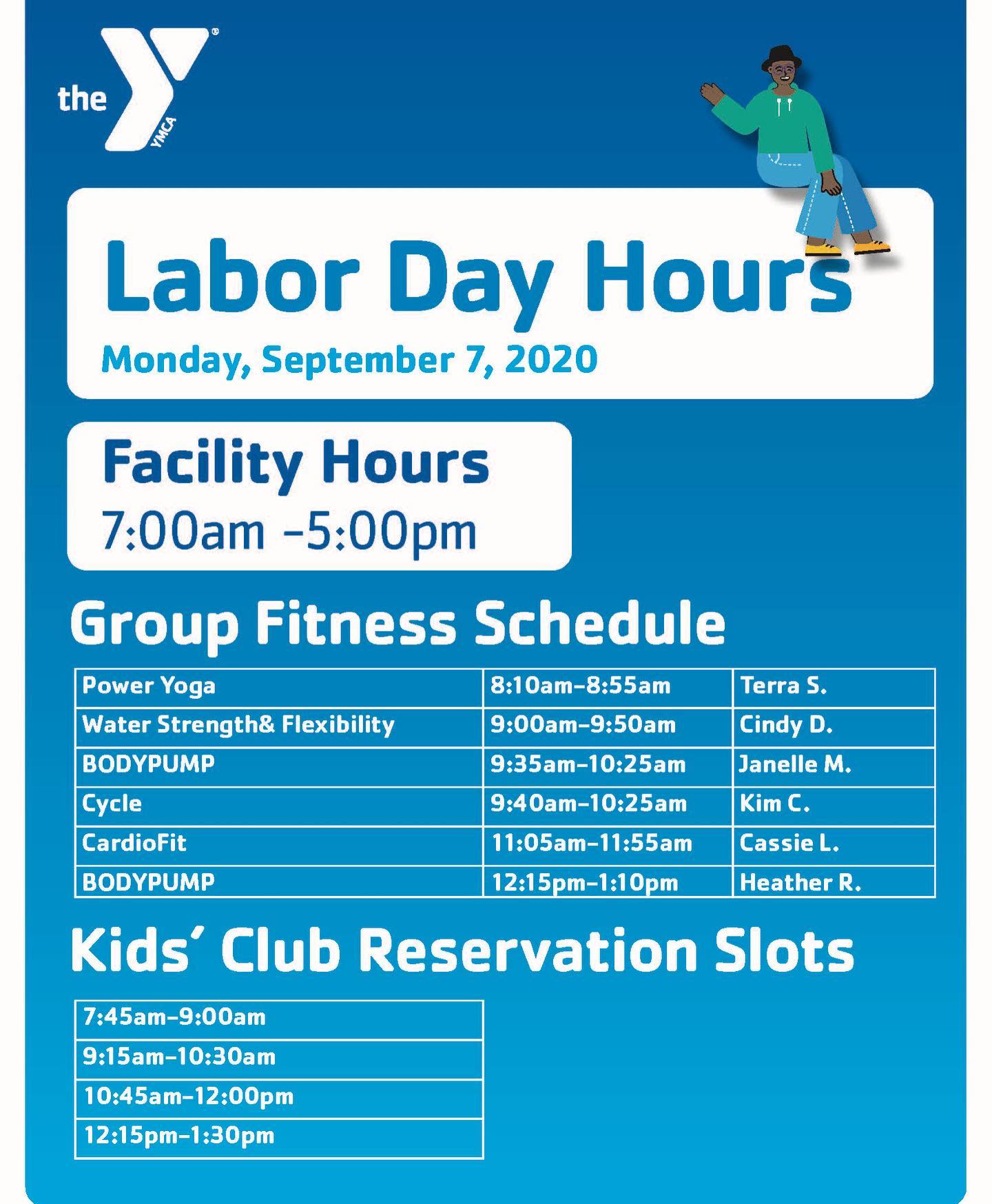 the YMCA

Labor Day Hours

Monday, September 7, 2020

Facility Hours

7:00am -5:00pm

Group Fitness Schedule

| Power Yoga | 8:10am-8:55am | Terra S. |
|---|---|---|
| Water Strength& Flexibility | 9:00am-9:50am | Cindy D. |
| BODYPUMP | 9:35am-10:25am | Janelle M. |
| Cycle | 9:40am-10:25am | Kim C. |
| CardioFit | 11:05am-11:55am | Cassie L. |
| BODYPUMP | 12:15pm-1:10pm | Heather R. |

Kids' Club Reservation Slots

| 7:45am-9:00am |
|---|
| 9:15am-10:30am |
| 10:45am-12:00pm |
| 12:15pm-1:30pm |